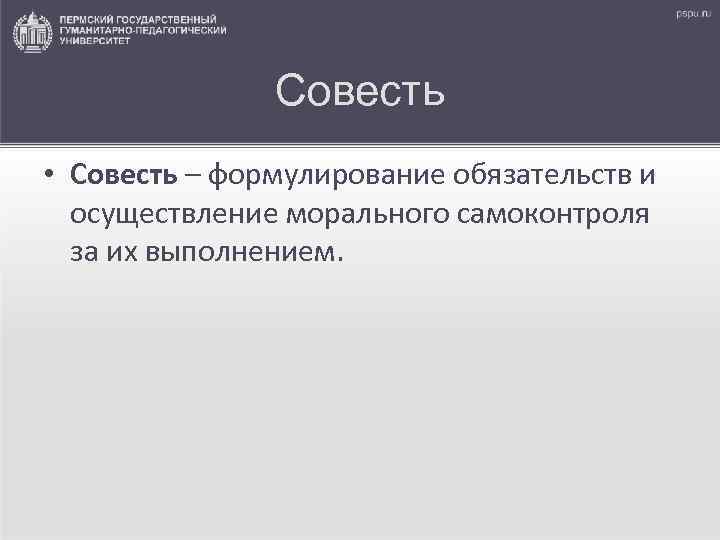 ПЕРМСКИЙ ГОСУДАРСТВЕННЫЙ ГУМАНИТАРНО-ПЕДАГОГИЧЕСКИЙ УНИВЕРСИТЕТ

pspu.ru

Совесть

• Совесть – формулирование обязательств и осуществление морального самоконтроля за их выполнением.